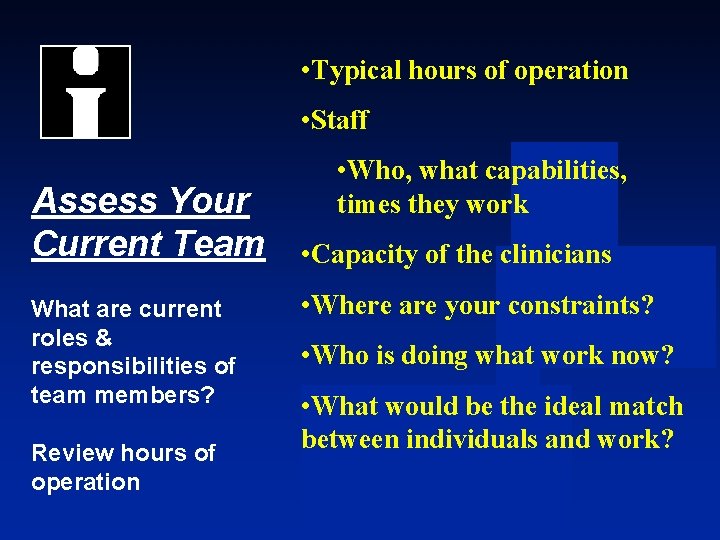 Assess Your Current Team

What are current roles & responsibilities of team members?

Review hours of operation

•Typical hours of operation

•Staff

•Who, what capabilities, times they work

•Capacity of the clinicians

•Where are your constraints?

•Who is doing what work now?

•What would be the ideal match between individuals and work?